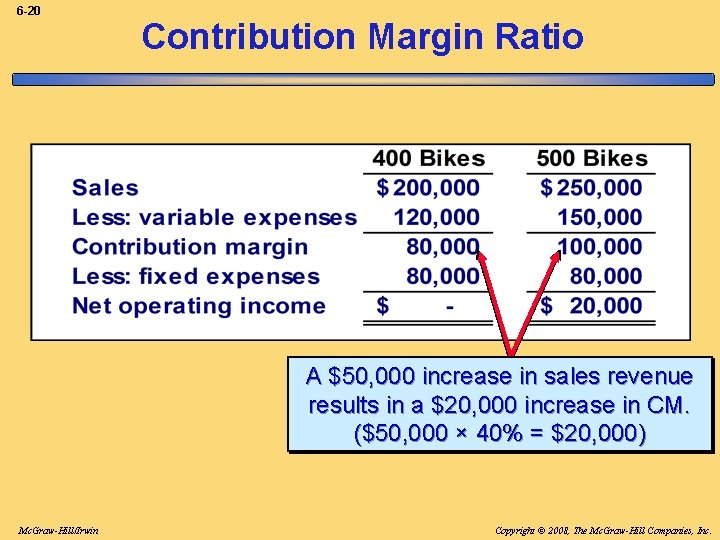 6-20

Contribution Margin Ratio

| | 400 Bikes | 500 Bikes |
|---|---|---|
| Sales | \$ 200,000 | \$ 250,000 |
| Less: variable expenses | 120,000 | 150,000 |
| Contribution margin | 80,000 | 100,000 |
| Less: fixed expenses | 80,000 | 80,000 |
| Net operating income | \$ - | \$ 20,000 |

A \$50,000 increase in sales revenue results in a \$20,000 increase in CM. (\$50,000 × 40% = \$20,000)

McGraw-Hill/Irwin

Copyright © 2008, The McGraw-Hill Companies, Inc.